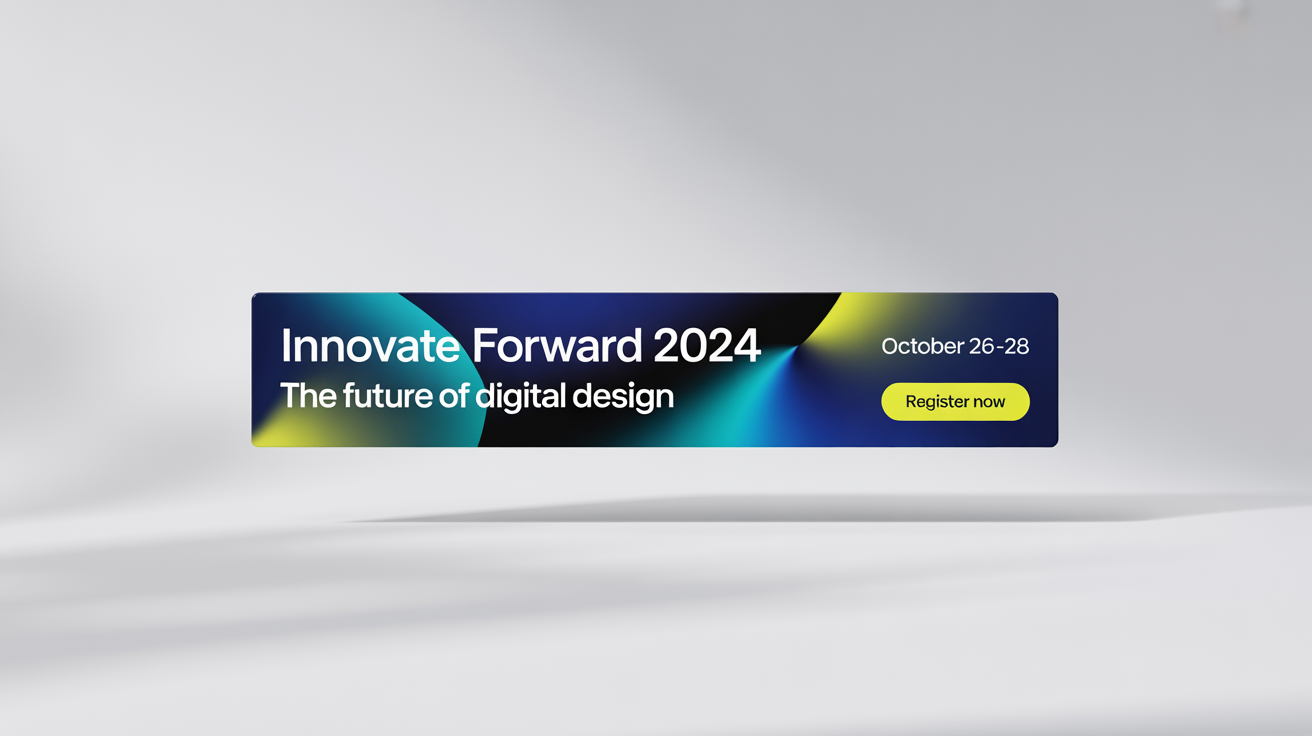 Innovate Forward 2024
The future of digital design

October 26-28

Register now